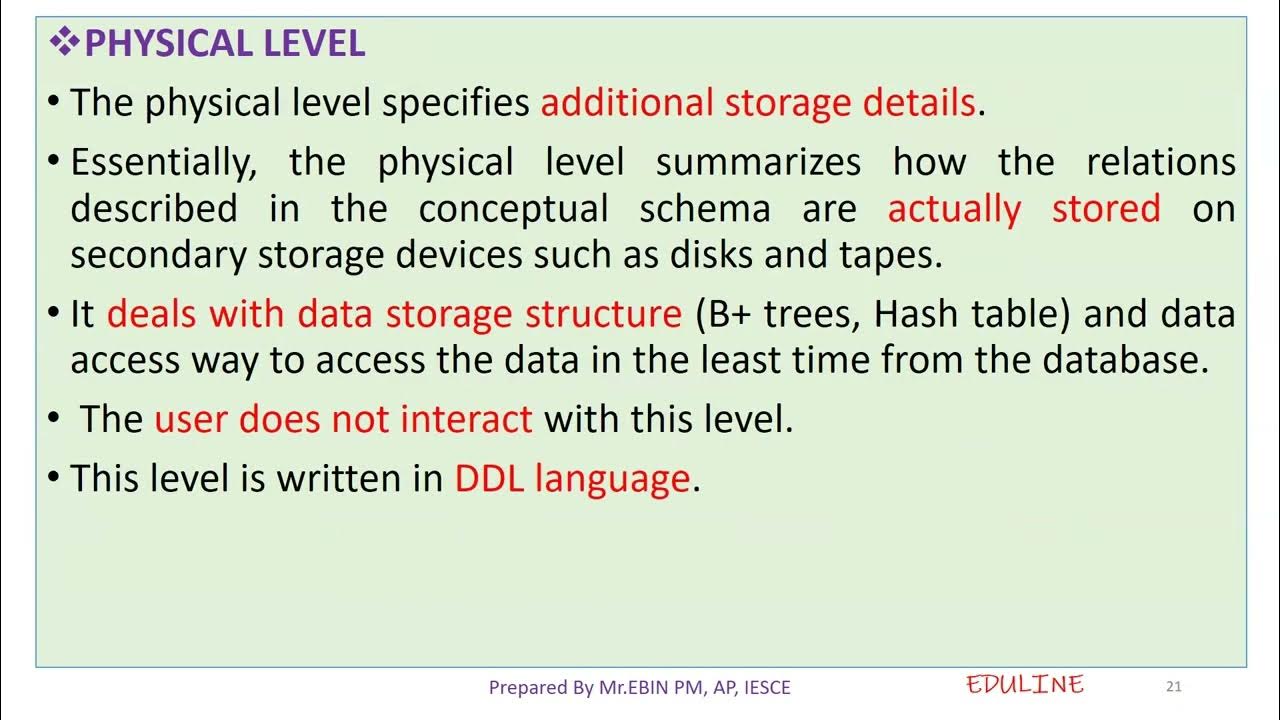 ❖PHYSICAL LEVEL

• The physical level specifies additional storage details.

• Essentially, the physical level summarizes how the relations described in the conceptual schema are actually stored on secondary storage devices such as disks and tapes.

• It deals with data storage structure (B+ trees, Hash table) and data access way to access the data in the least time from the database.

• The user does not interact with this level.

• This level is written in DDL language.

Prepared By Mr.EBIN PM, AP, IESCE

EDULINE

21